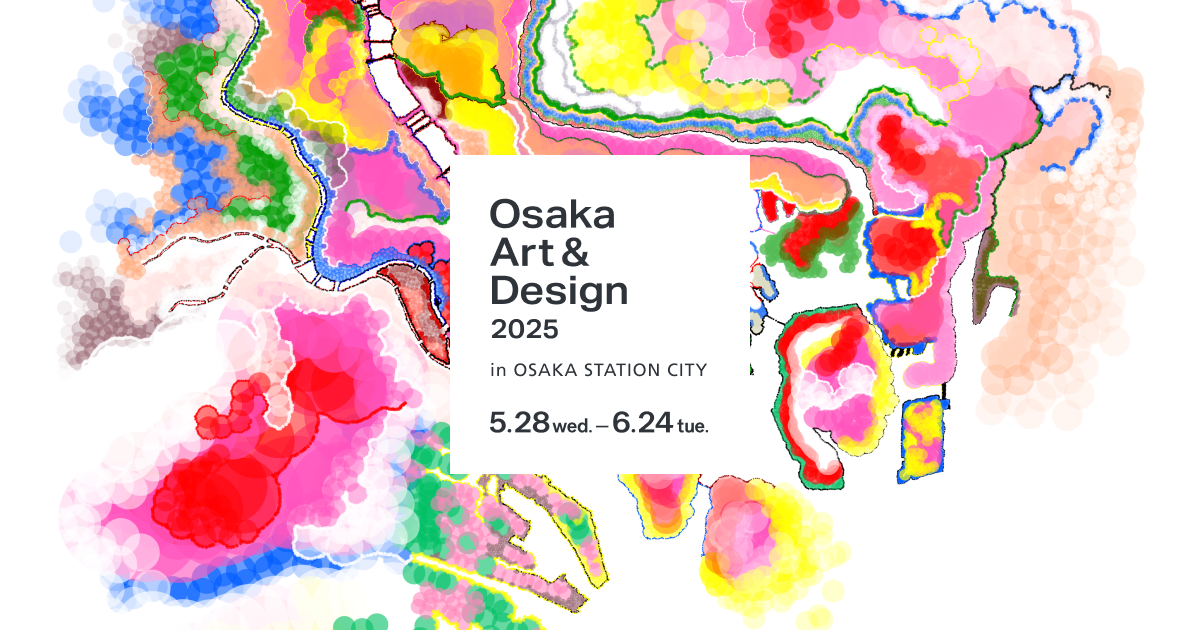 Osaka
Art &
Design
2025

in OSAKA STATION CITY

5.28 wed. – 6.24 tue.